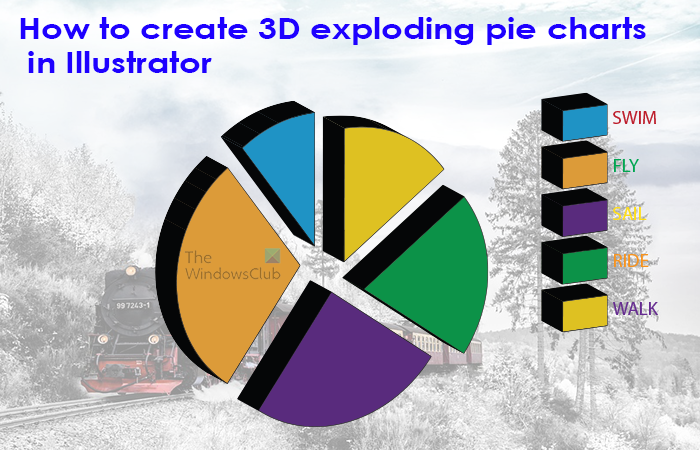 How to create 3D exploding pie charts in Illustrator

SWIM
FLY
SAIL
RIDE
WALK

The WindowsClub

99 7243-1